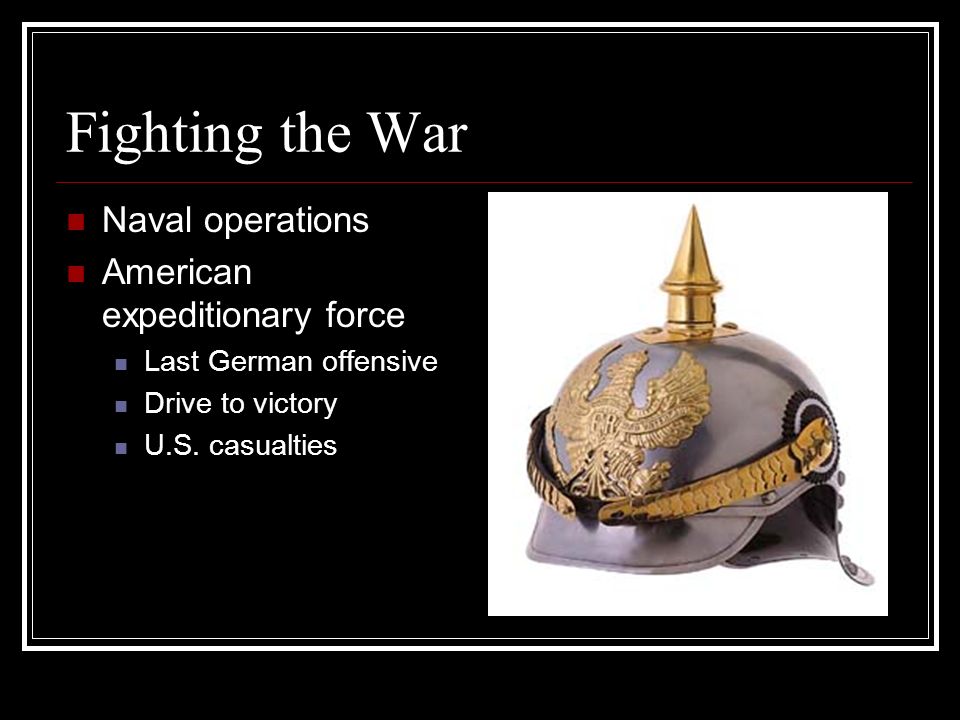 Fighting the War

Naval operations

American expeditionary force

Last German offensive

Drive to victory

U.S. casualties